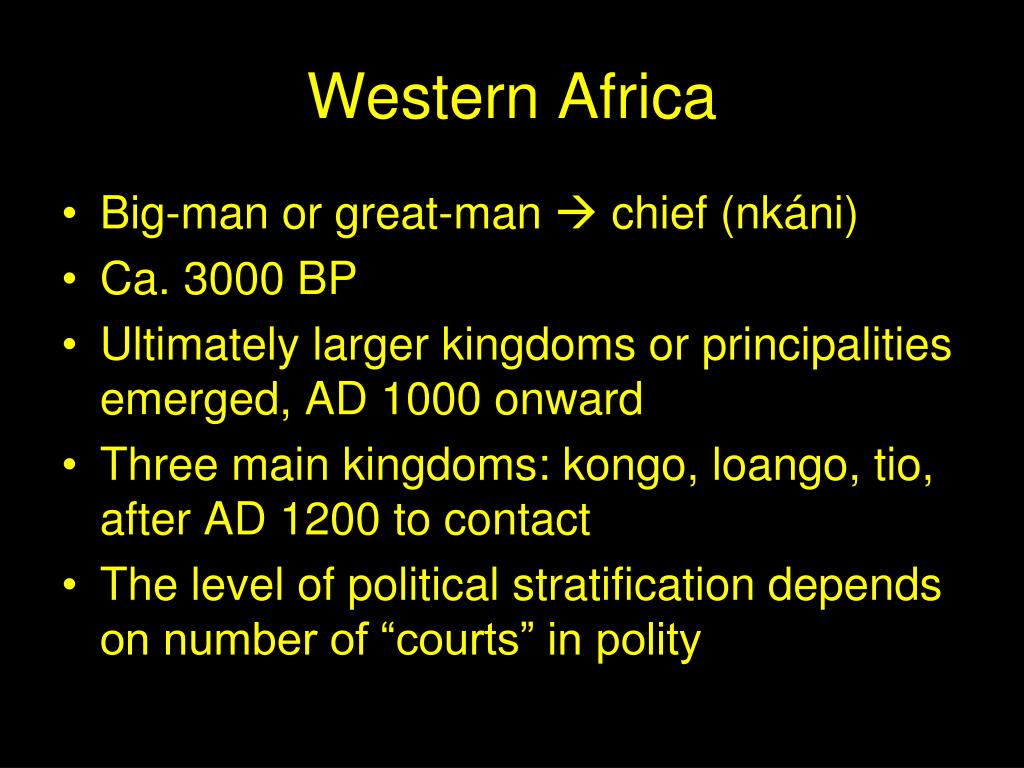 Western Africa

• Big-man or great-man → chief (nkáni)
• Ca. 3000 BP
• Ultimately larger kingdoms or principalities emerged, AD 1000 onward
• Three main kingdoms: kongo, loango, tio, after AD 1200 to contact
• The level of political stratification depends on number of "courts" in polity